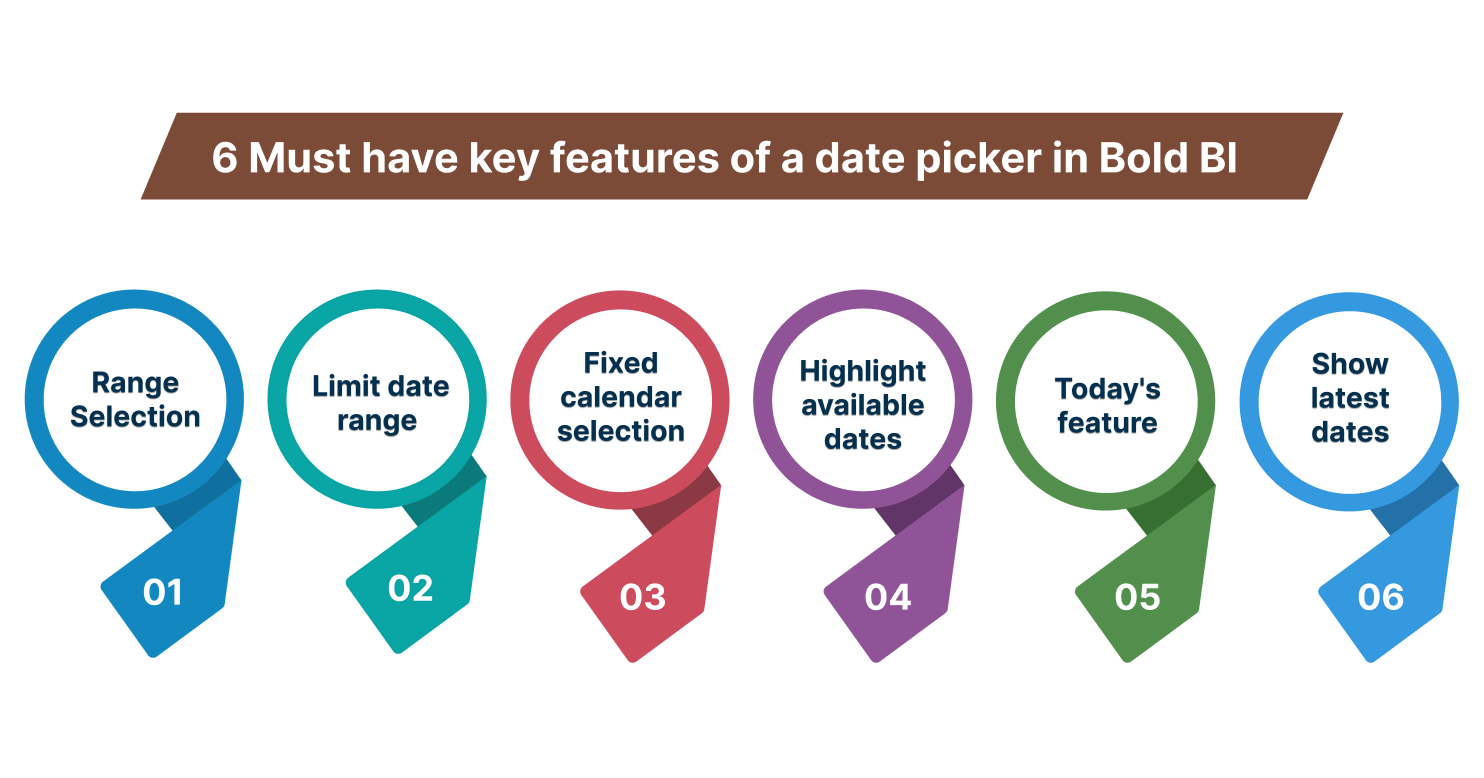 6 Must have key features of a date picker in Bold BI

Range Selection

01

Limit date range

02

Fixed calendar selection

03

Highlight available dates

04

Today's feature

05

Show latest dates

06